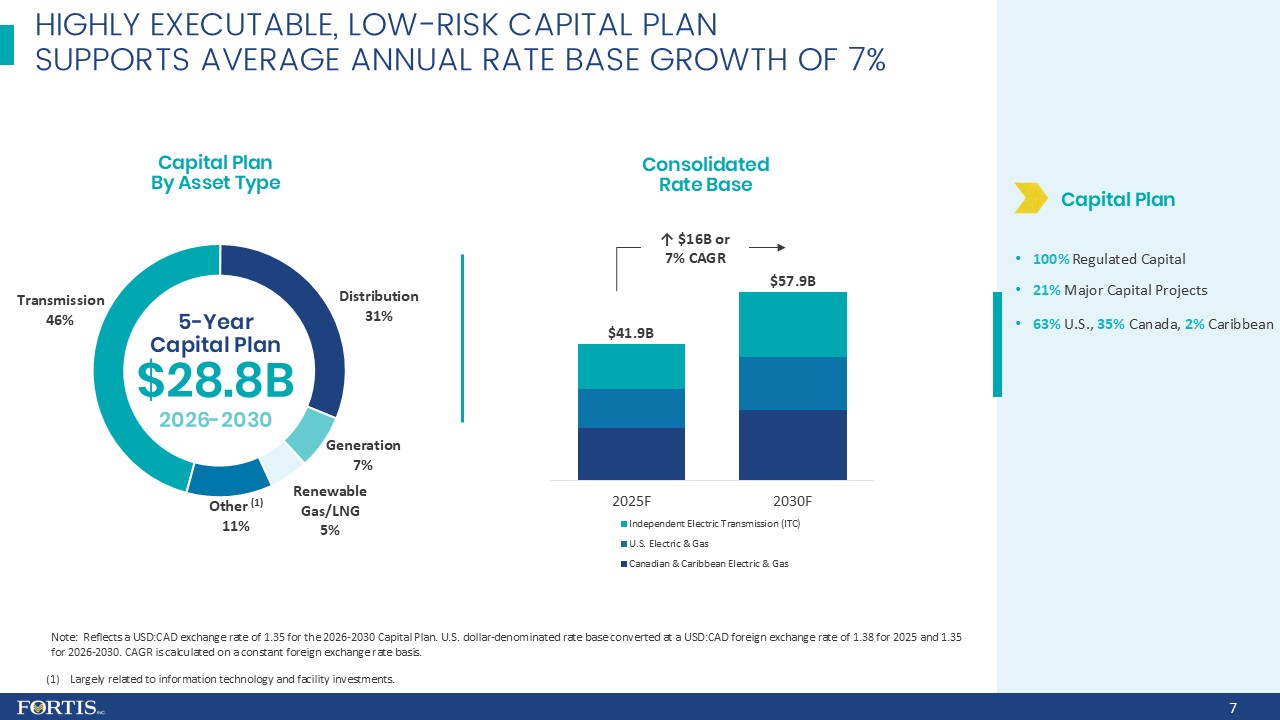 HIGHLY EXECUTABLE, LOW-RISK CAPITAL PLAN SUPPORTS AVERAGE ANNUAL RATE BASE GROWTH OF 7%

Capital Plan
By Asset Type

5-Year
Capital Plan
$28.8B
2026-2030

Transmission
46%

Distribution
31%

Generation
7%

Renewable
Gas/LNG
5%

Other (1)
11%

Consolidated
Rate Base

↑ $16B or
7% CAGR

$41.9B

$57.9B

2025F

2030F

Independent Electric Transmission (ITC)
U.S. Electric & Gas
Canadian & Caribbean Electric & Gas

Capital Plan

• 100% Regulated Capital
• 21% Major Capital Projects
• 63% U.S., 35% Canada, 2% Caribbean

Note: Reflects a USD:CAD exchange rate of 1.35 for the 2026-2030 Capital Plan. U.S. dollar-denominated rate base converted at a USD:CAD foreign exchange rate of 1.38 for 2025 and 1.35 for 2026-2030. CAGR is calculated on a constant foreign exchange rate basis.

(1) Largely related to information technology and facility investments.

FORTIS INC.

7